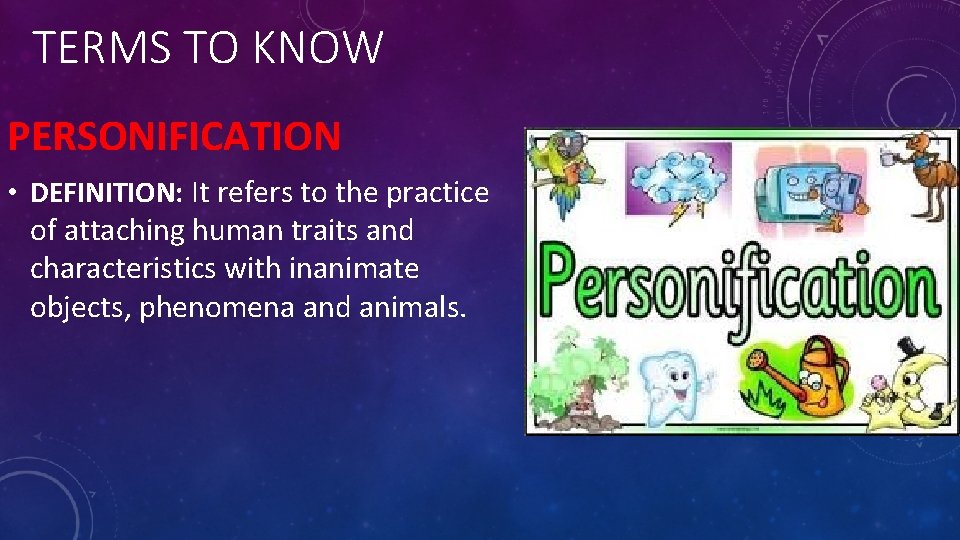 TERMS TO KNOW

PERSONIFICATION

• DEFINITION: It refers to the practice of attaching human traits and characteristics with inanimate objects, phenomena and animals.

Personification